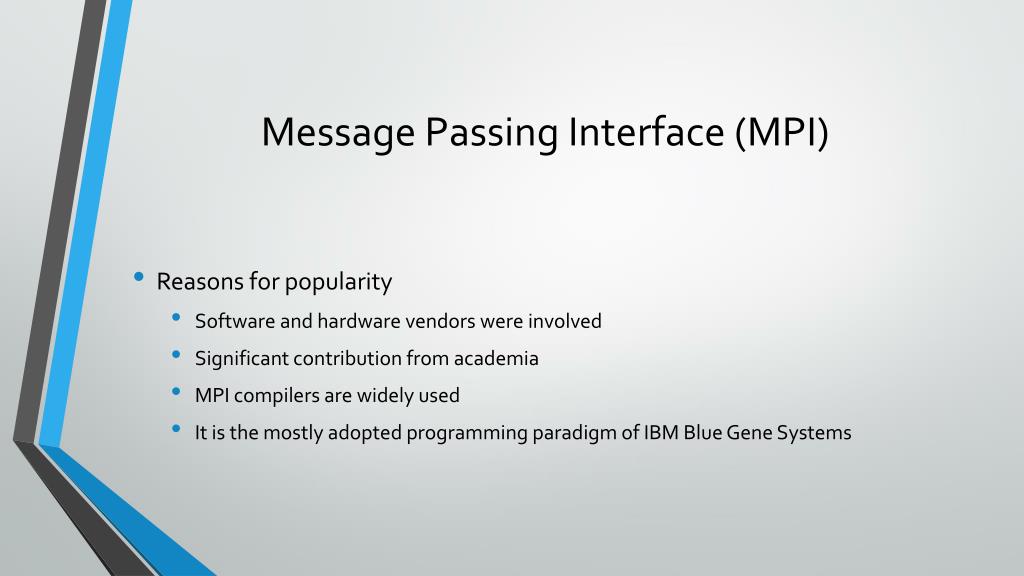 Message Passing Interface (MPI)

• Reasons for popularity
  • Software and hardware vendors were involved
  • Significant contribution from academia
  • MPI compilers are widely used
  • It is the mostly adopted programming paradigm of IBM Blue Gene Systems